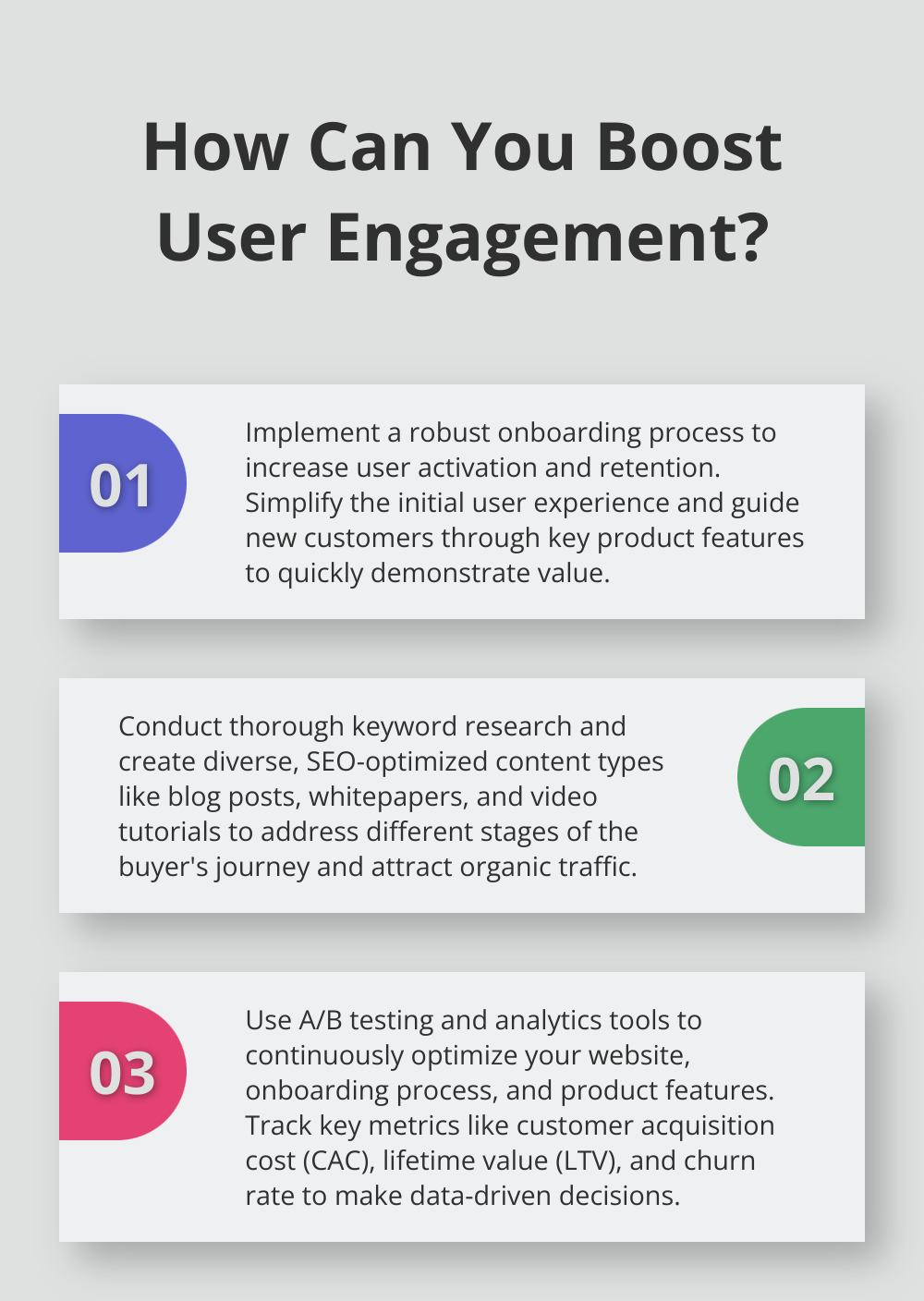 How Can You Boost User Engagement?

01

Implement a robust onboarding process to increase user activation and retention. Simplify the initial user experience and guide new customers through key product features to quickly demonstrate value.

Conduct thorough keyword research and create diverse, SEO-optimized content types like blog posts, whitepapers, and video tutorials to address different stages of the buyer's journey and attract organic traffic.

02

03

Use A/B testing and analytics tools to continuously optimize your website, onboarding process, and product features. Track key metrics like customer acquisition cost (CAC), lifetime value (LTV), and churn rate to make data-driven decisions.